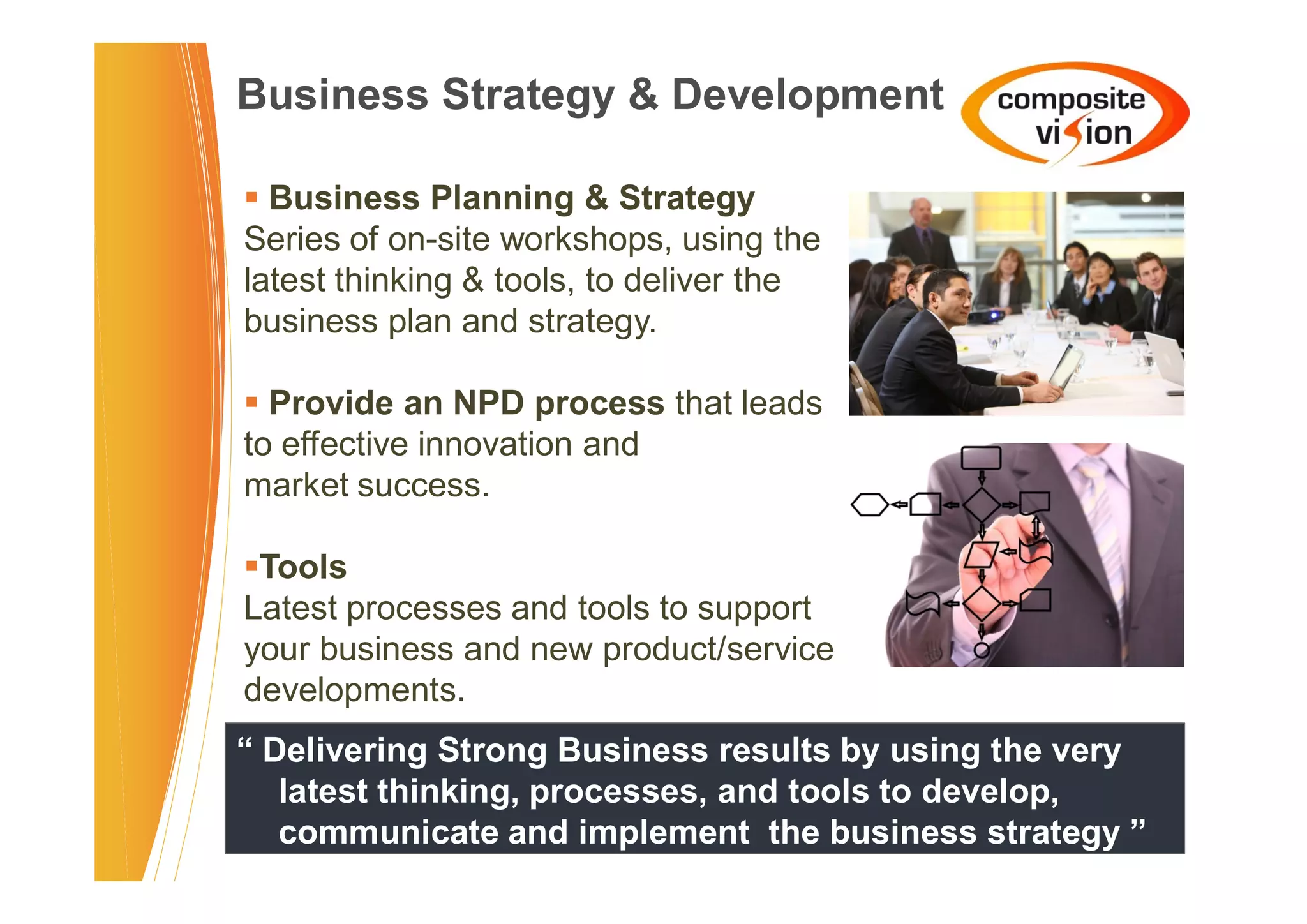 Business Strategy & Development

composite vision

▪ Business Planning & Strategy
Series of on-site workshops, using the latest thinking & tools, to deliver the business plan and strategy.

▪ Provide an NPD process that leads to effective innovation and market success.

▪Tools
Latest processes and tools to support your business and new product/service developments.

“ Delivering Strong Business results by using the very latest thinking, processes, and tools to develop, communicate and implement the business strategy ”